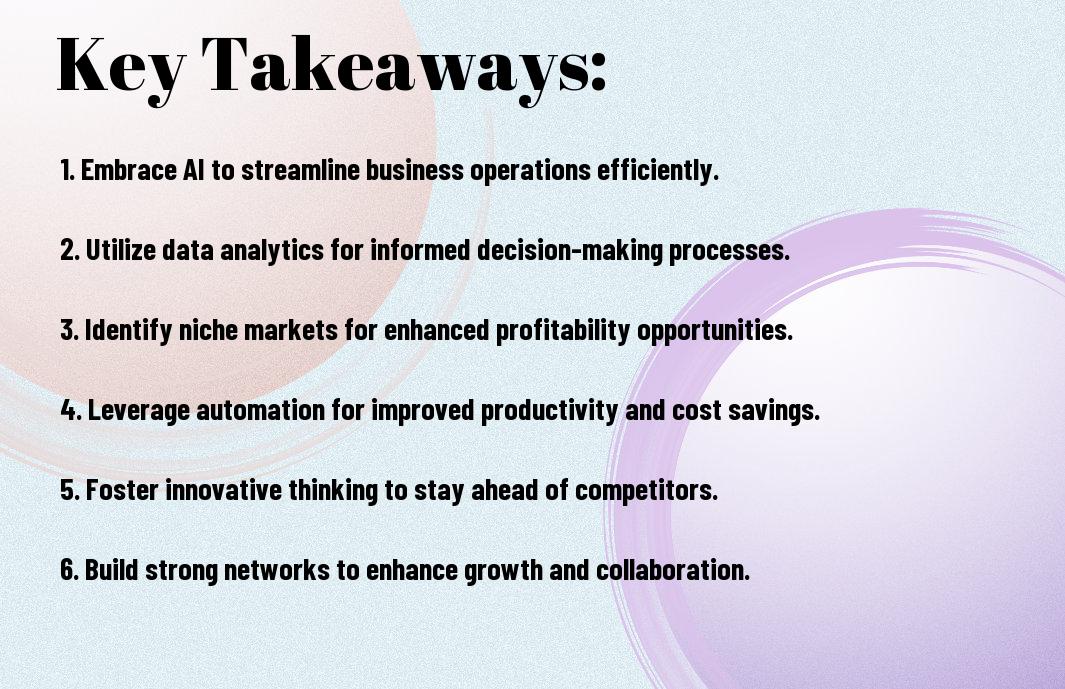 Key Takeaways:

1. Embrace AI to streamline business operations efficiently.

2. Utilize data analytics for informed decision-making processes.

3. Identify niche markets for enhanced profitability opportunities.

4. Leverage automation for improved productivity and cost savings.

5. Foster innovative thinking to stay ahead of competitors.

6. Build strong networks to enhance growth and collaboration.